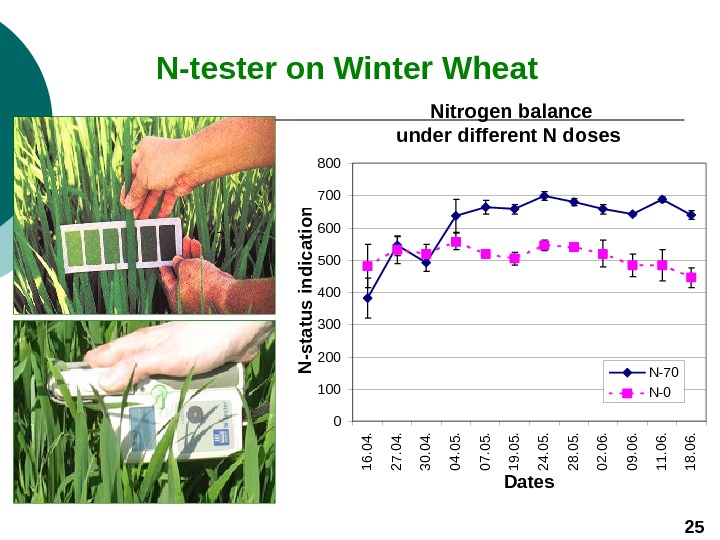 N-tester on Winter Wheat

Nitrogen balance under different N doses

N-status indication

800
700
600
500
400
300
200
100
0

16.04. 27.04. 30.04. 04.05. 07.05. 19.05. 24.05. 28.05. 02.06. 09.06. 11.06. 18.06.

Dates

N-70
N-0

25